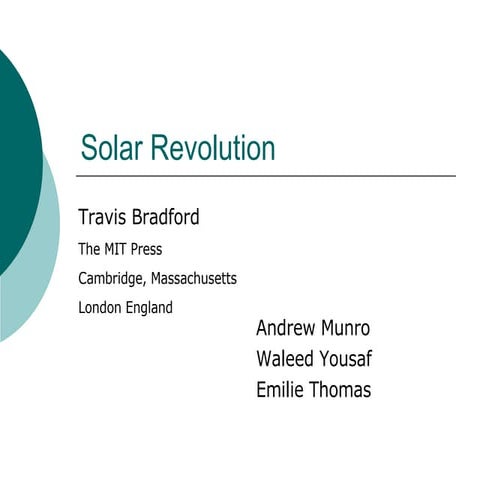 Solar Revolution

Travis Bradford

The MIT Press

Cambridge, Massachusetts

London England

Andrew Munro
Waleed Yousaf
Emilie Thomas